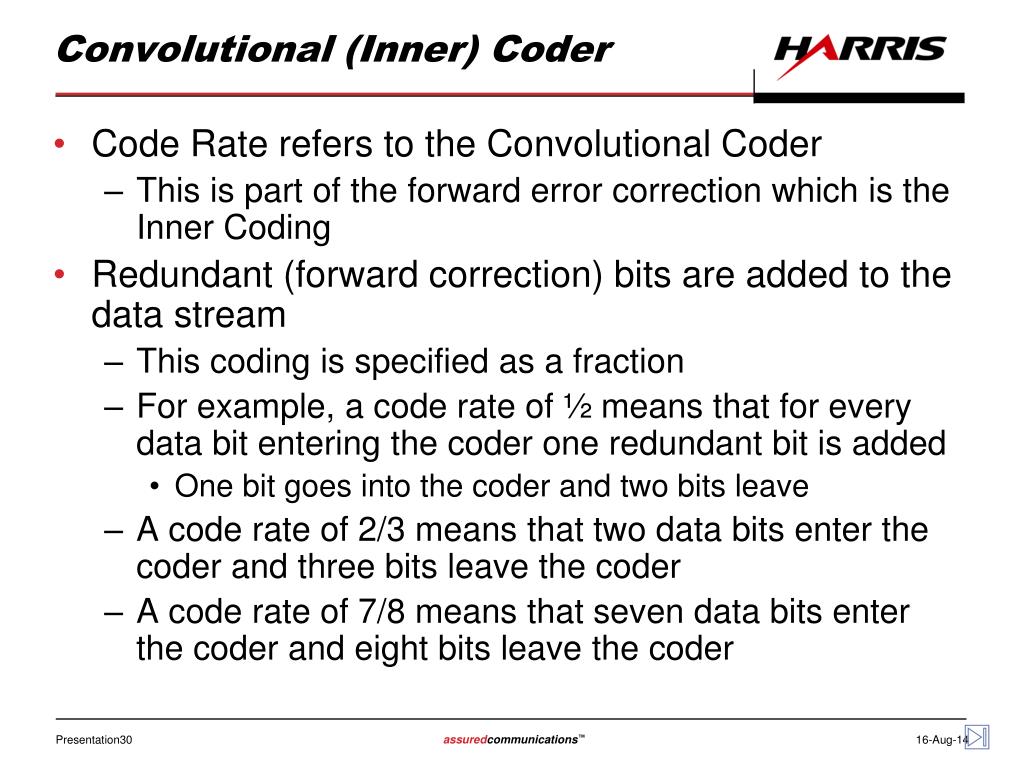 Convolutional (Inner) Coder

HARRIS

• Code Rate refers to the Convolutional Coder
  – This is part of the forward error correction which is the Inner Coding
• Redundant (forward correction) bits are added to the data stream
  – This coding is specified as a fraction
  – For example, a code rate of ½ means that for every data bit entering the coder one redundant bit is added
    • One bit goes into the coder and two bits leave
  – A code rate of 2/3 means that two data bits enter the coder and three bits leave the coder
  – A code rate of 7/8 means that seven data bits enter the coder and eight bits leave the coder

Presentation30

assuredcommunications™

16-Aug-14